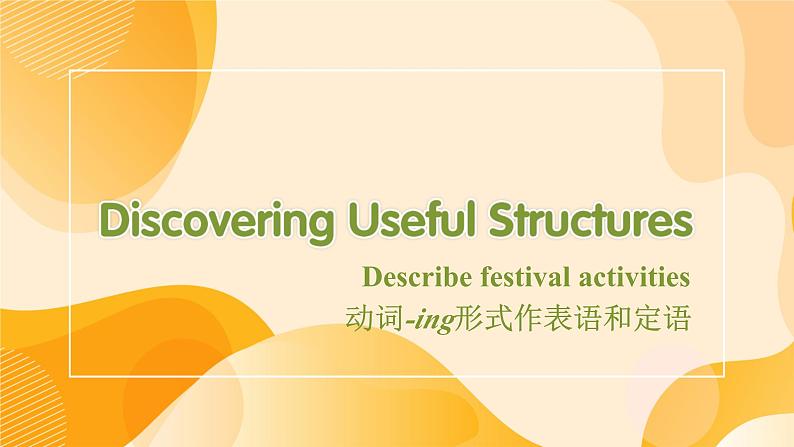 Discovering Useful Structures

Describe festival activities
动词-ing形式作表语和定语